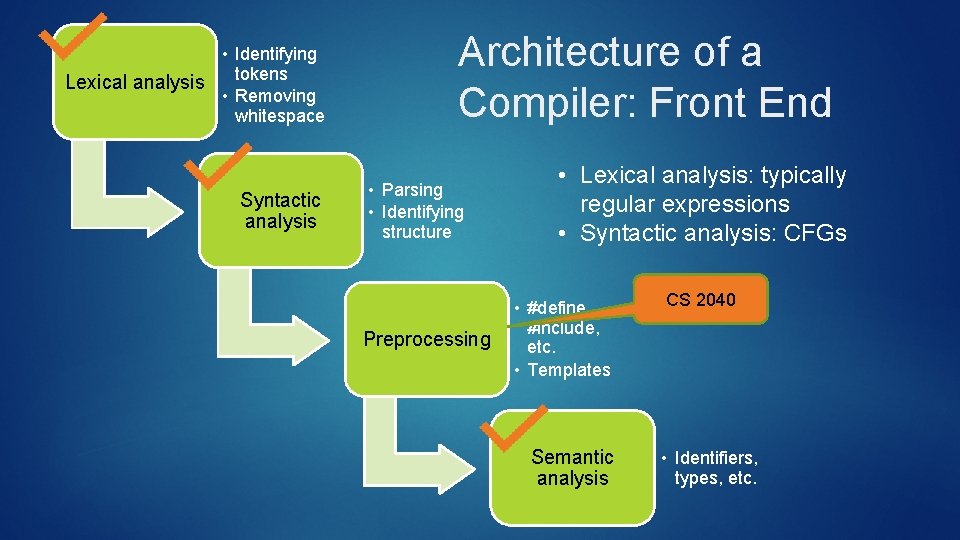 Architecture of a Compiler: Front End

Lexical analysis

• Identifying tokens
• Removing whitespace

Syntactic analysis

• Parsing
• Identifying structure

• Lexical analysis: typically regular expressions
• Syntactic analysis: CFGs

Preprocessing

• #define, #include, etc.
• Templates

CS 2040

Semantic analysis

• Identifiers, types, etc.